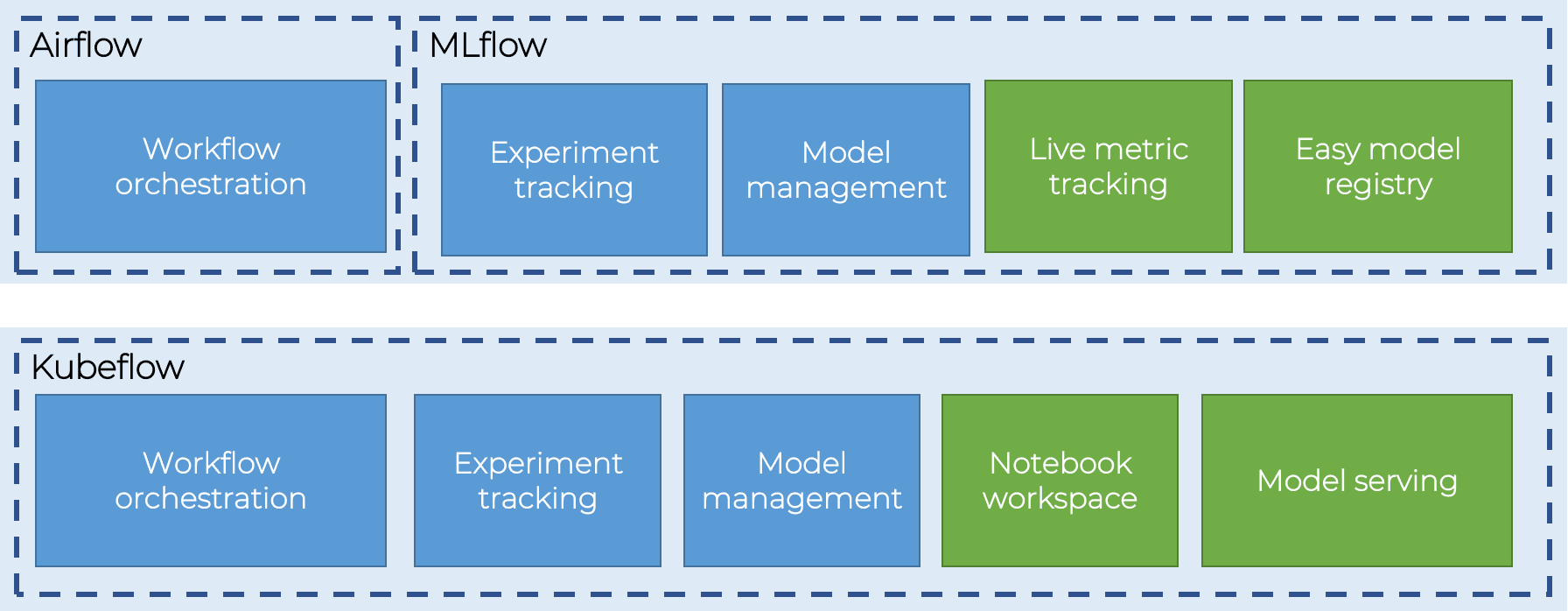 Airflow

Workflow orchestration

MLflow

Experiment tracking

Model management

Live metric tracking

Easy model registry

Kubeflow

Workflow orchestration

Experiment tracking

Model management

Notebook workspace

Model serving